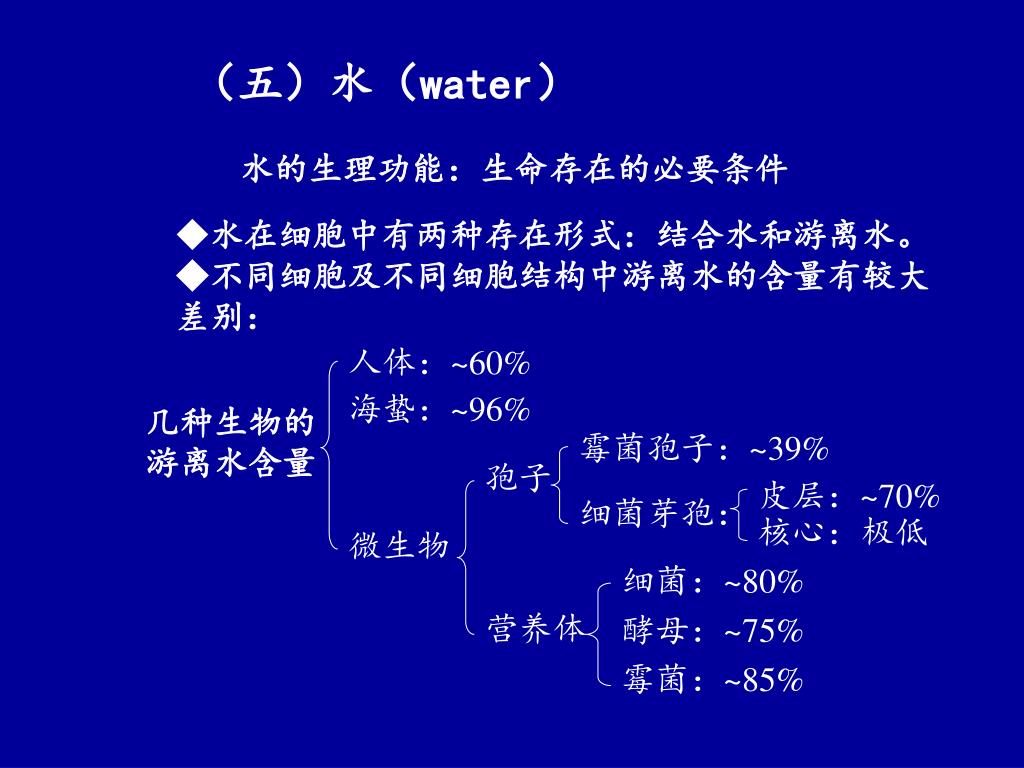 （五）水（water）

水的生理功能：生命存在的必要条件

◆水在细胞中有两种存在形式：结合水和游离水。
◆不同细胞及不同细胞结构中游离水的含量有较大差别：

几种生物的游离水含量

人体：~60%
海蛰：~96%
微生物
孢子
霉菌孢子：~39%
细菌芽孢：
皮层：~70%
核心：极低
营养体
细菌：~80%
酵母：~75%
霉菌：~85%